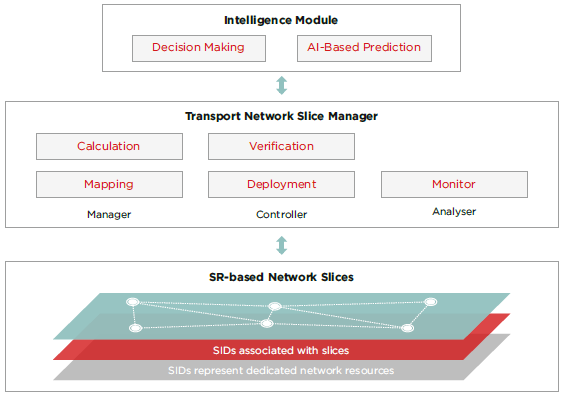 Intelligence Module

Decision Making

AI-Based Prediction

Transport Network Slice Manager

Calculation

Verification

Mapping

Deployment

Monitor

Manager

Controller

Analyser

SR-based Network Slices

SIDs associated with slices

SIDs represent dedicated network resources